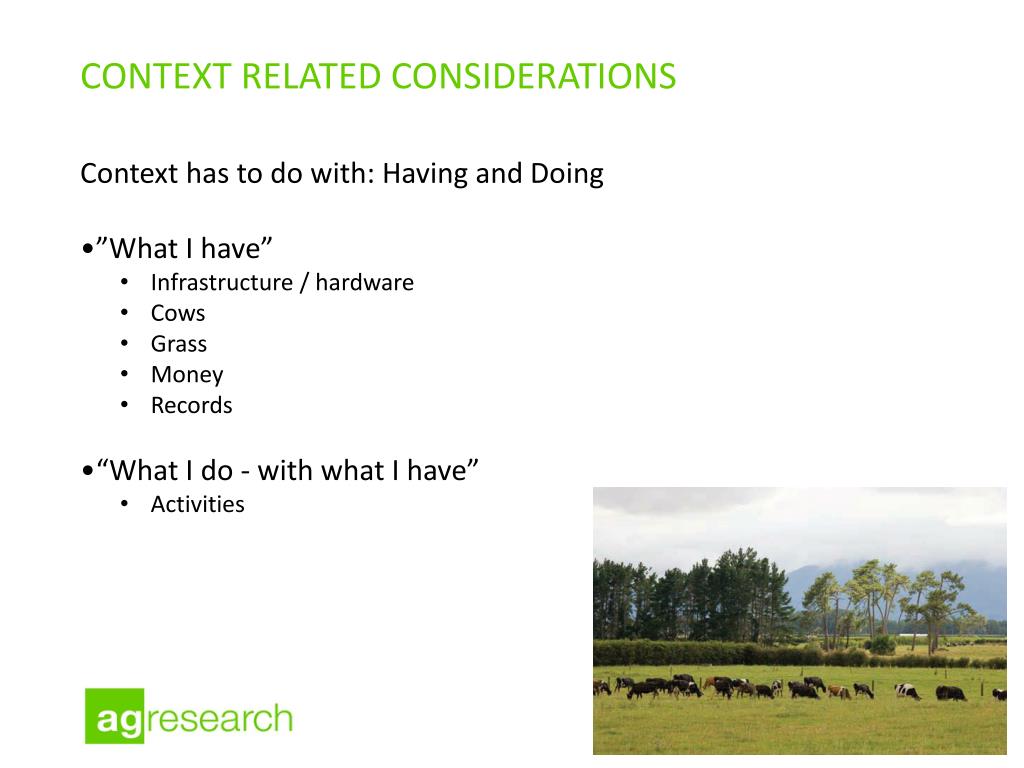 CONTEXT RELATED CONSIDERATIONS

Context has to do with: Having and Doing

•”What I have”
• Infrastructure / hardware
• Cows
• Grass
• Money
• Records

•“What I do - with what I have”
• Activities

agresearch